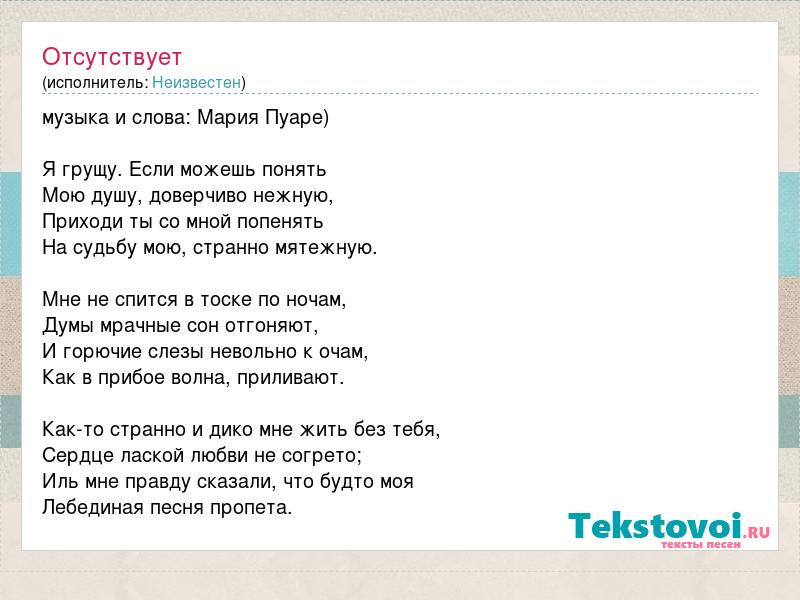 Отсутствует
(исполнитель: Неизвестен)

музыка и слова: Мария Пуаре)

Я грущу. Если можешь понять
Мою душу, доверчиво нежную,
Приходи ты со мной попенять
На судьбу мою, странно мятежную.

Мне не спится в тоске по ночам,
Думы мрачные сон отгоняют,
И горючие слезы невольно к очам,
Как в прибое волна, приливают.

Как-то странно и дико мне жить без тебя,
Сердце лаской любви не согрето;
Иль мне правду сказали, что будто моя
Лебединая песня пропета.

Tekstovoi.RU
тексты песен